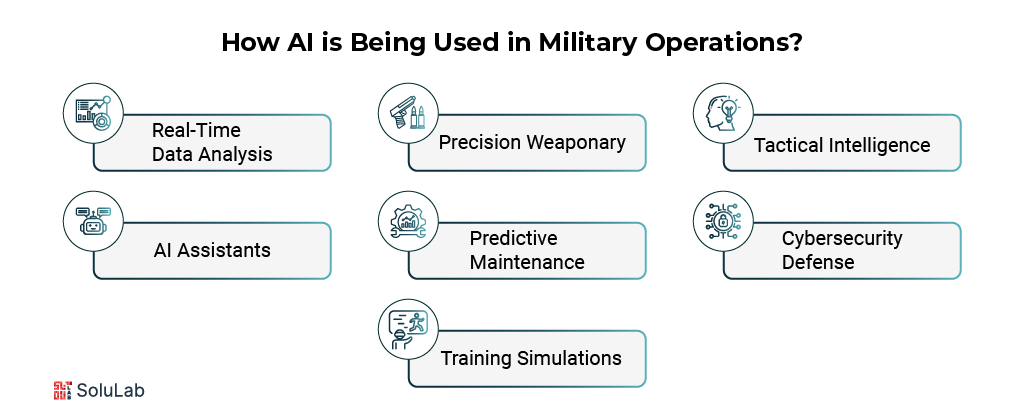 How AI is Being Used in Military Operations?

Real-Time Data Analysis

Precision Weaponary

Tactical Intelligence

AI Assistants

Predictive Maintenance

Cybersecurity Defense

Training Simulations

SoluLab